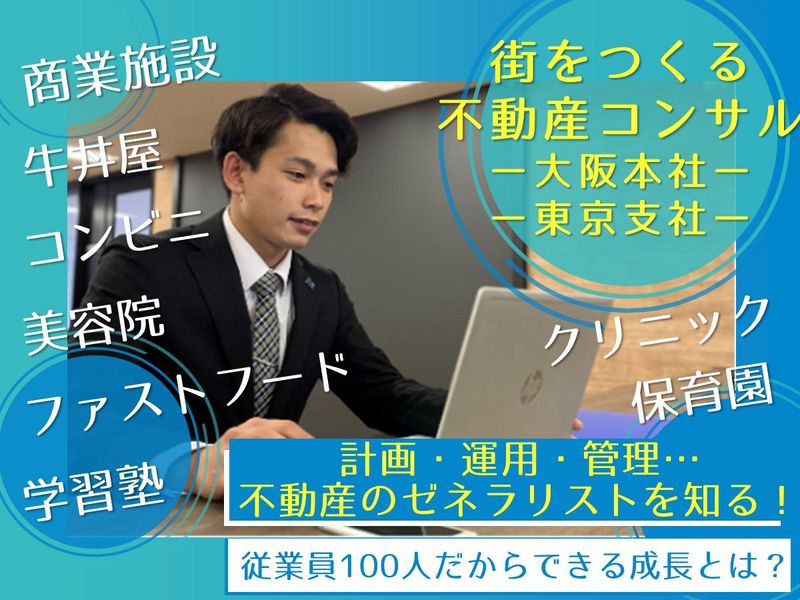 商業施設

牛丼屋

コンビニ

美容院

ファストフード

学習塾

街をつくる
不動産コンサル
ー大阪本社ー
ー東京支社ー

クリニック

保育園

計画・運用・管理…
不動産のゼネラリストを知る！

従業員100人だからできる成長とは？